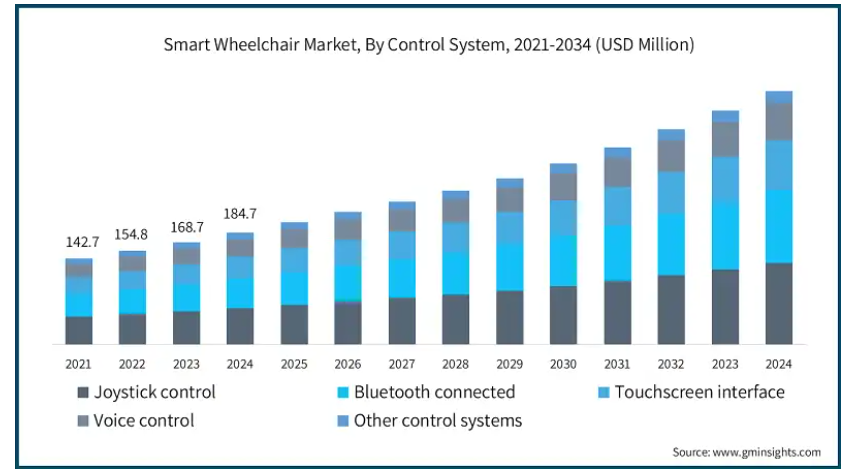 Smart Wheelchair Market, By Control System, 2021-2034 (USD Million)

142.7
154.8
168.7
184.7

2021 2022 2023 2024 2025 2026 2027 2028 2029 2030 2031 2032 2023 2024

Joystick control
Bluetooth connected
Touchscreen interface
Voice control
Other control systems

Source: www.gminsights.com